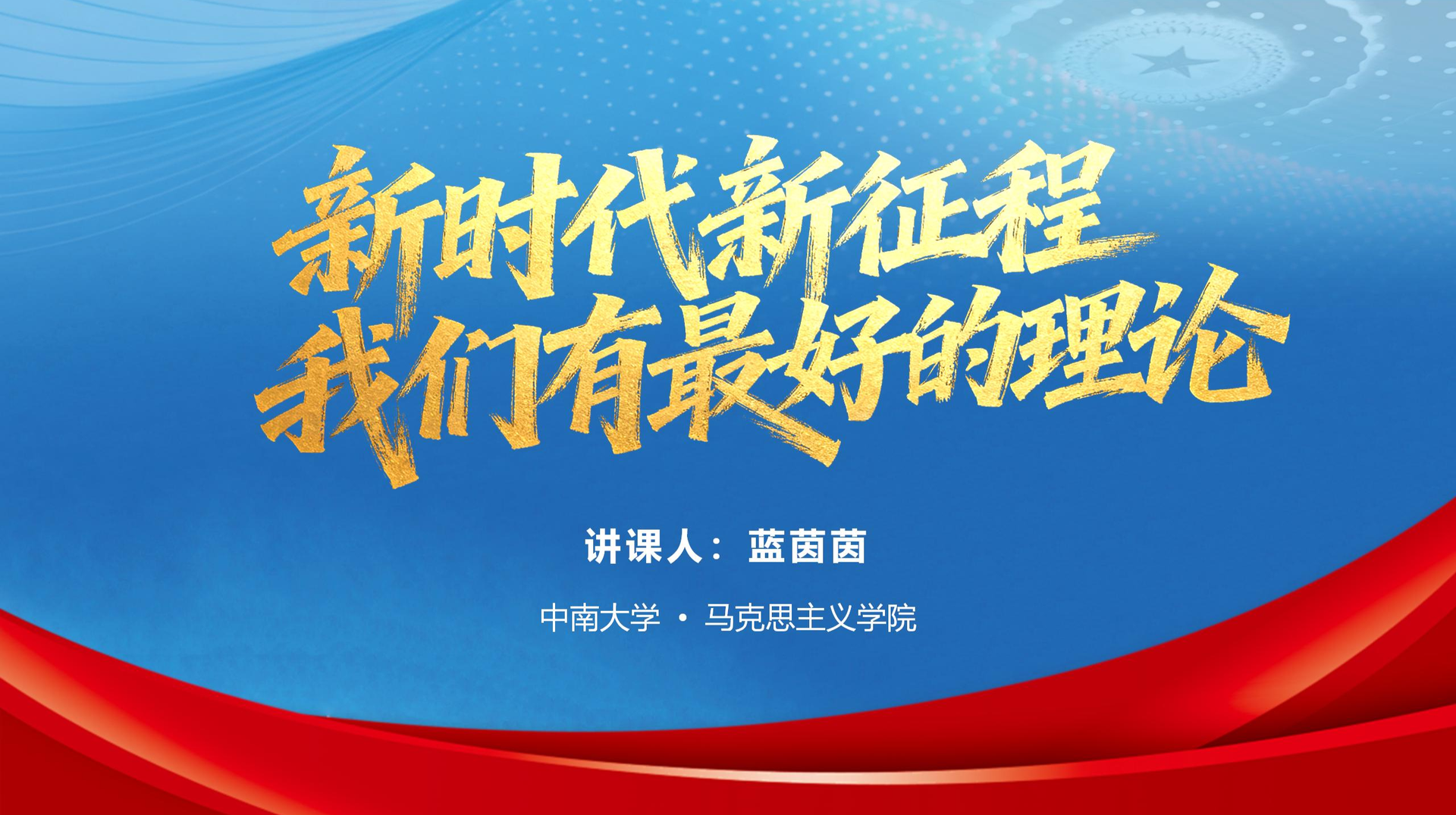 新时代新征程
我们有最好的理论

讲课人：蓝茵茵

中南大学 · 马克思主义学院